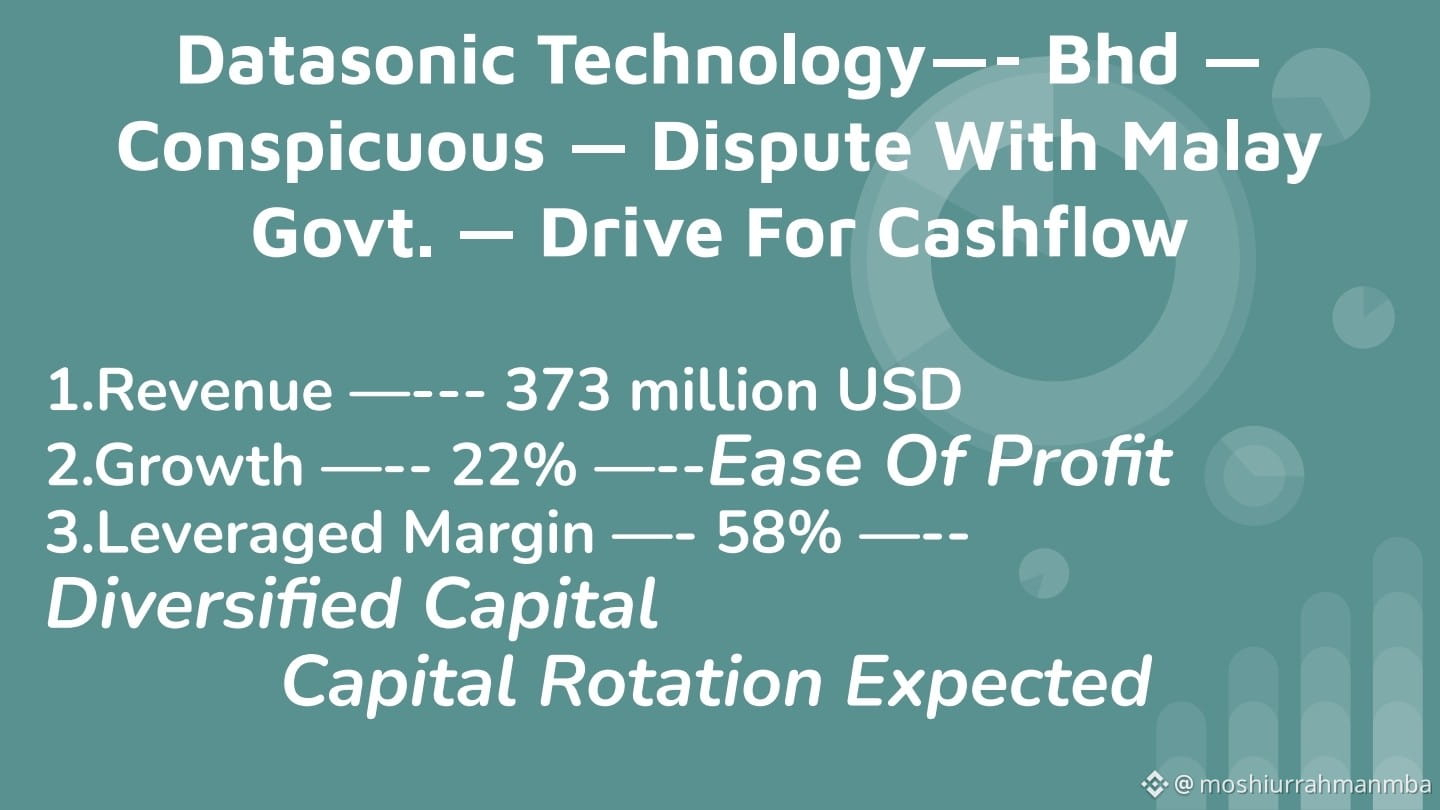 Datasonic Technology—- Bhd — Conspicuous — Dispute With Malay Govt. — Drive For Cashflow

1.Revenue —--- 373 million USD
2.Growth —-- 22% —--Ease Of Profit
3.Leveraged Margin —- 58% —--
Diversified Capital
Capital Rotation Expected

@ moshiurrahmanmba